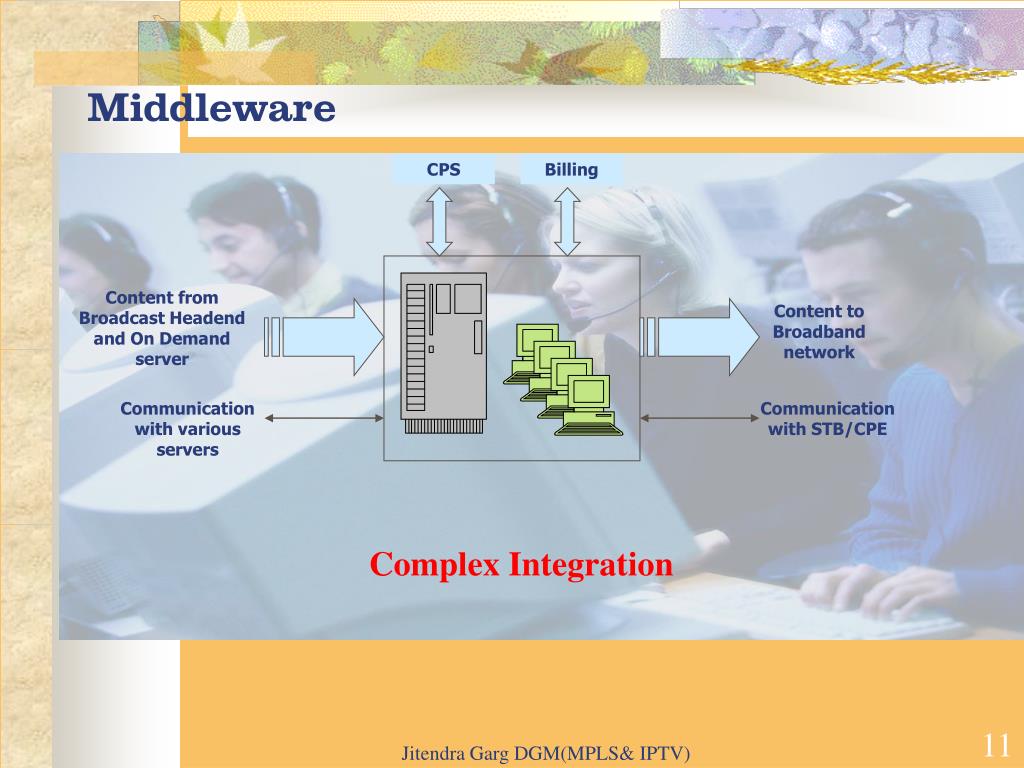 Middleware

CPS

Billing

Content from Broadcast Headend and On Demand server

Content to Broadband network

Communication with various servers

Communication with STB/CPE

Complex Integration

Jitendra Garg DGM(MPLS& IPTV)

11